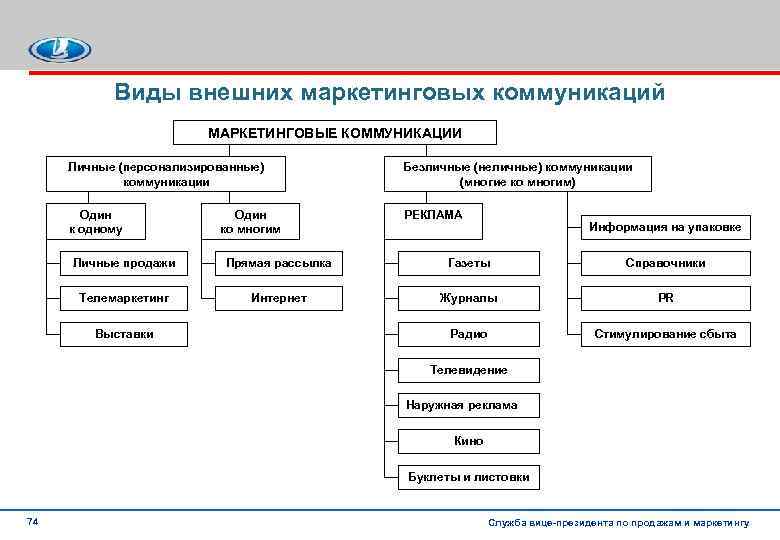 Виды внешних маркетинговых коммуникаций

МАРКЕТИНГОВЫЕ КОММУНИКАЦИИ

Личные (персонализированные) коммуникации

Один к одному

Личные продажи

Телемаркетинг

Выставки

Один ко многим

Прямая рассылка

Интернет

Безличные (неличные) коммуникации (многие ко многим)

РЕКЛАМА

Газеты

Журналы

Радио

Телевидение

Наружная реклама

Кино

Буклеты и листовки

Информация на упаковке

Справочники

PR

Стимулирование сбыта

74

Служба вице-президента по продажам и маркетингу